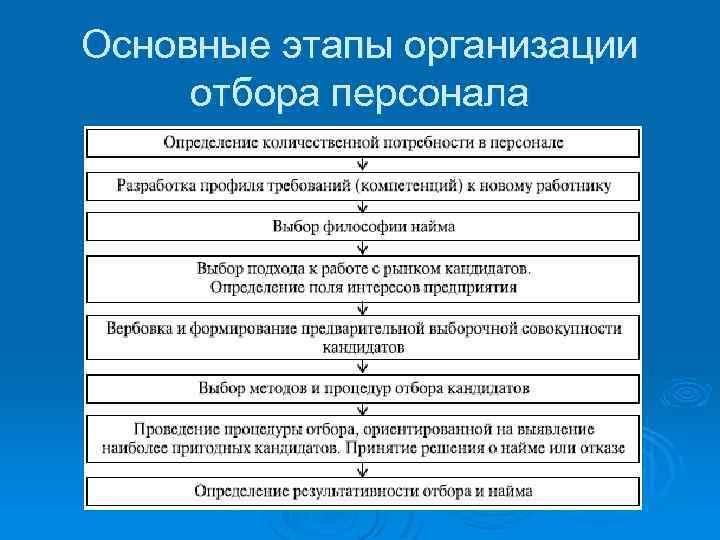 Основные этапы организации отбора персонала

Определение количественной потребности в персонале

Разработка профиля требований (компетенций) к новому работнику

Выбор философии найма

Выбор подхода к работе с рынком кандидатов. Определение поля интересов предприятия

Вербовка и формирование предварительной выборочной совокупности кандидатов

Выбор методов и процедур отбора кандидатов

Проведение процедуры отбора, ориентированной на выявление наиболее пригодных кандидатов. Принятие решения о найме или отказе

Определение результативности отбора и найма